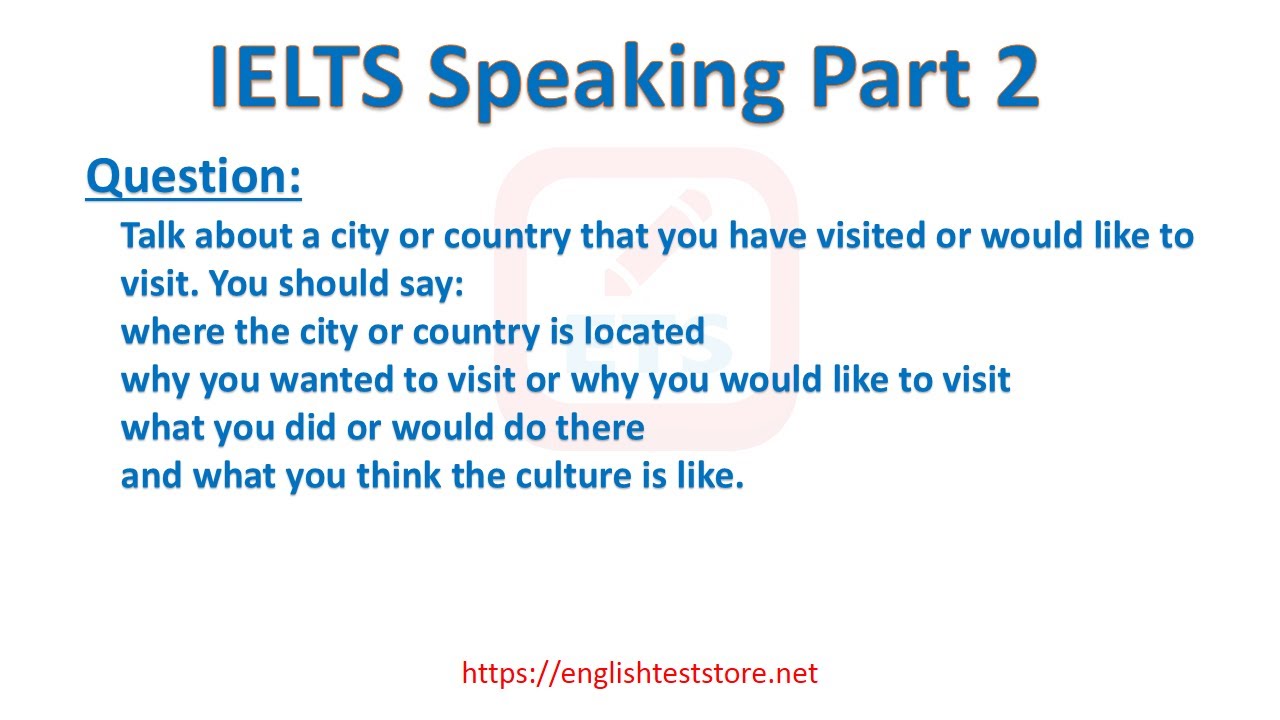 IELTS Speaking Part 2

Question:

Talk about a city or country that you have visited or would like to visit. You should say:
where the city or country is located
why you wanted to visit or why you would like to visit
what you did or would do there
and what you think the culture is like.

ETS

https://englishteststore.net